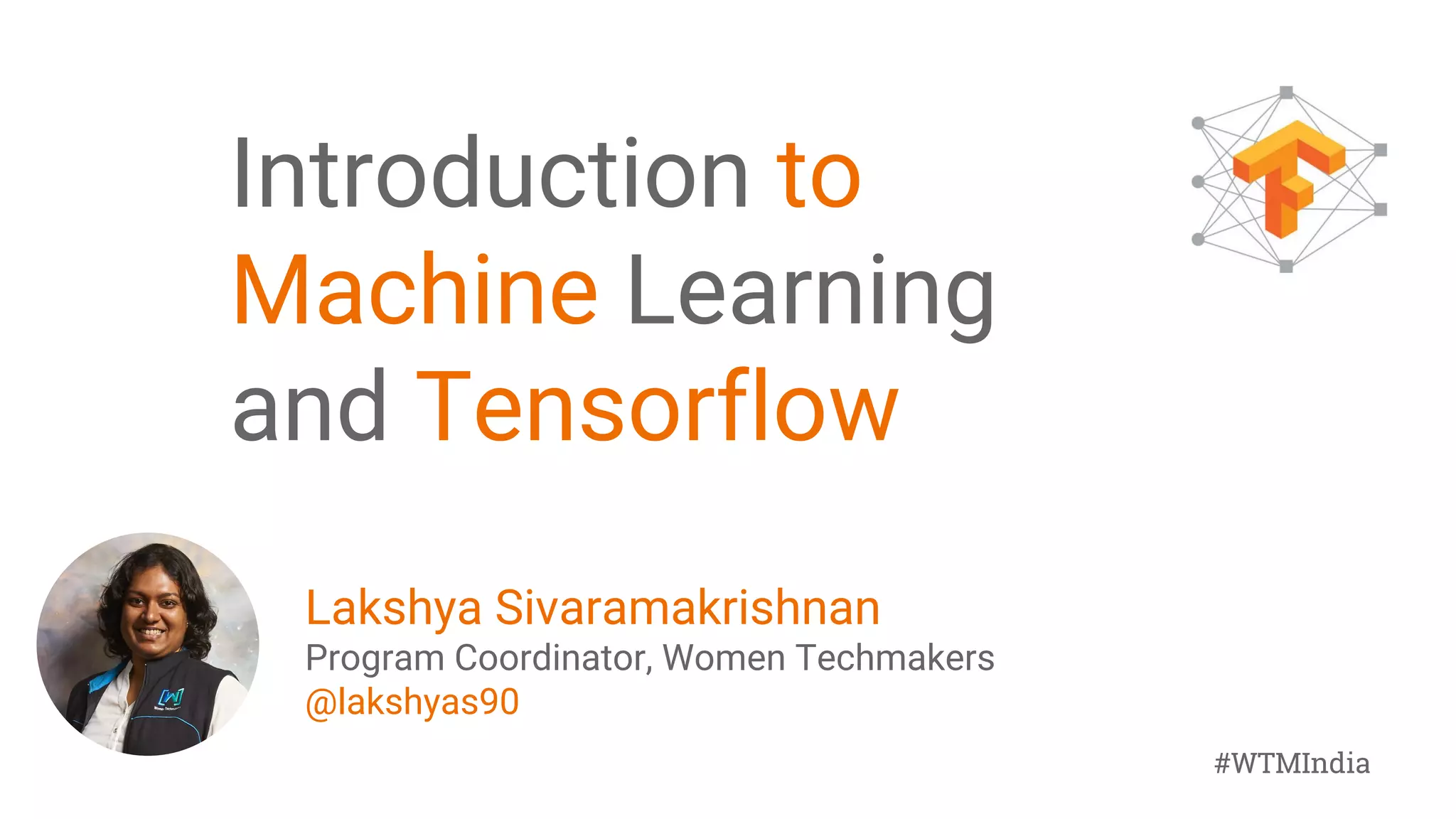 Introduction to Machine Learning and Tensorflow

Lakshya Sivaramakrishnan
Program Coordinator, Women Techmakers
@lakshyas90

#WTMIndia